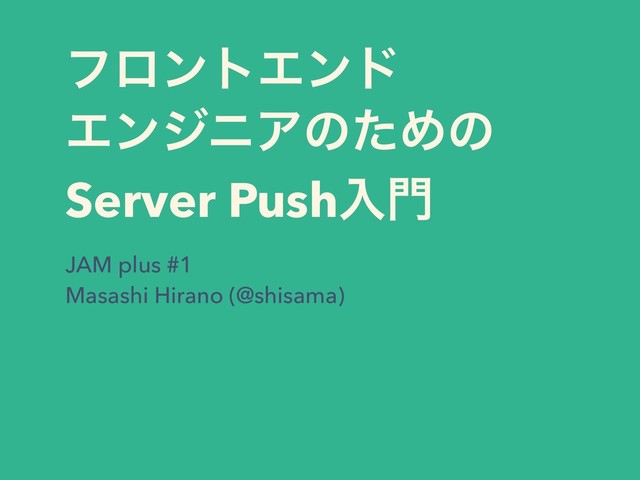 フロントエンド
エンジニアのための
Server Push入門

JAM plus #1
Masashi Hirano (@shisama)